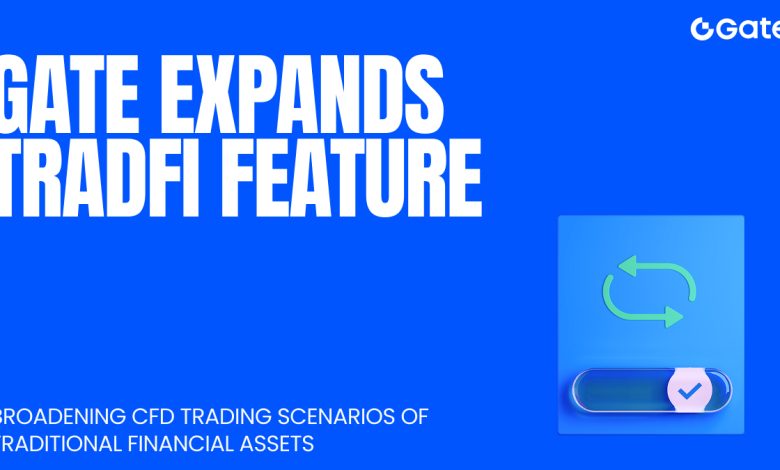 Gate

GATE EXPANDS TRADFI FEATURE

BROADENING CFD TRADING SCENARIOS OF TRADITIONAL FINANCIAL ASSETS